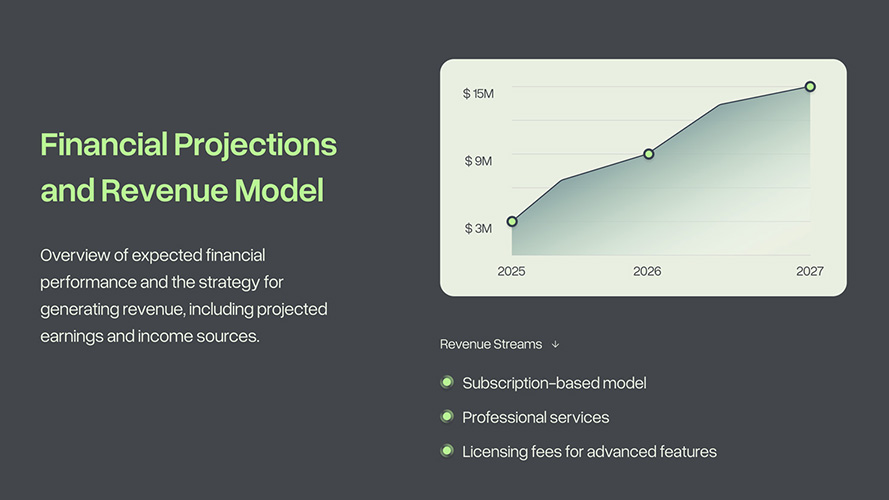 Financial Projections and Revenue Model

Overview of expected financial performance and the strategy for generating revenue, including projected earnings and income sources.

$ 15M
$ 9M
$ 3M
2025
2026
2027

Revenue Streams ↓

Subscription-based model

Professional services

Licensing fees for advanced features